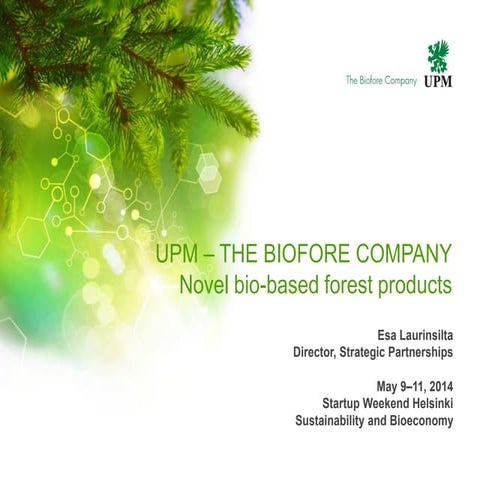 The Biofore Company UPM

UPM – THE BIOFORE COMPANY
Novel bio-based forest products

Esa Laurinsilta
Director, Strategic Partnerships

May 9–11, 2014
Startup Weekend Helsinki
Sustainability and Bioeconomy